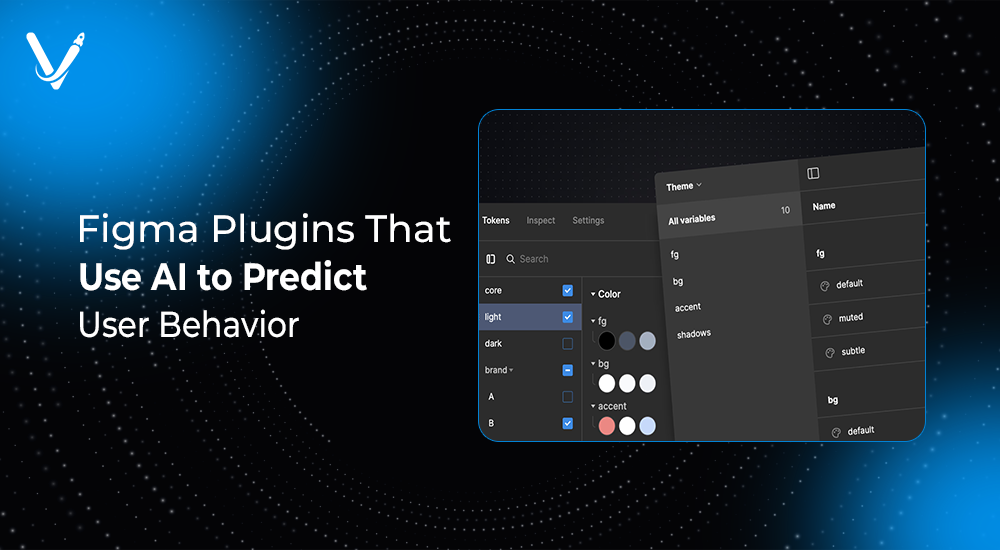 Figma Plugins That
Use AI to Predict
User Behavior

Tokens Inspect Settings

Search

core
light
dark
brand
A
B

Color
fg
bg
accent

Theme
All variables 10
fg
bg
accent
shadows

Name
fg
default
muted
subtle
bg
default